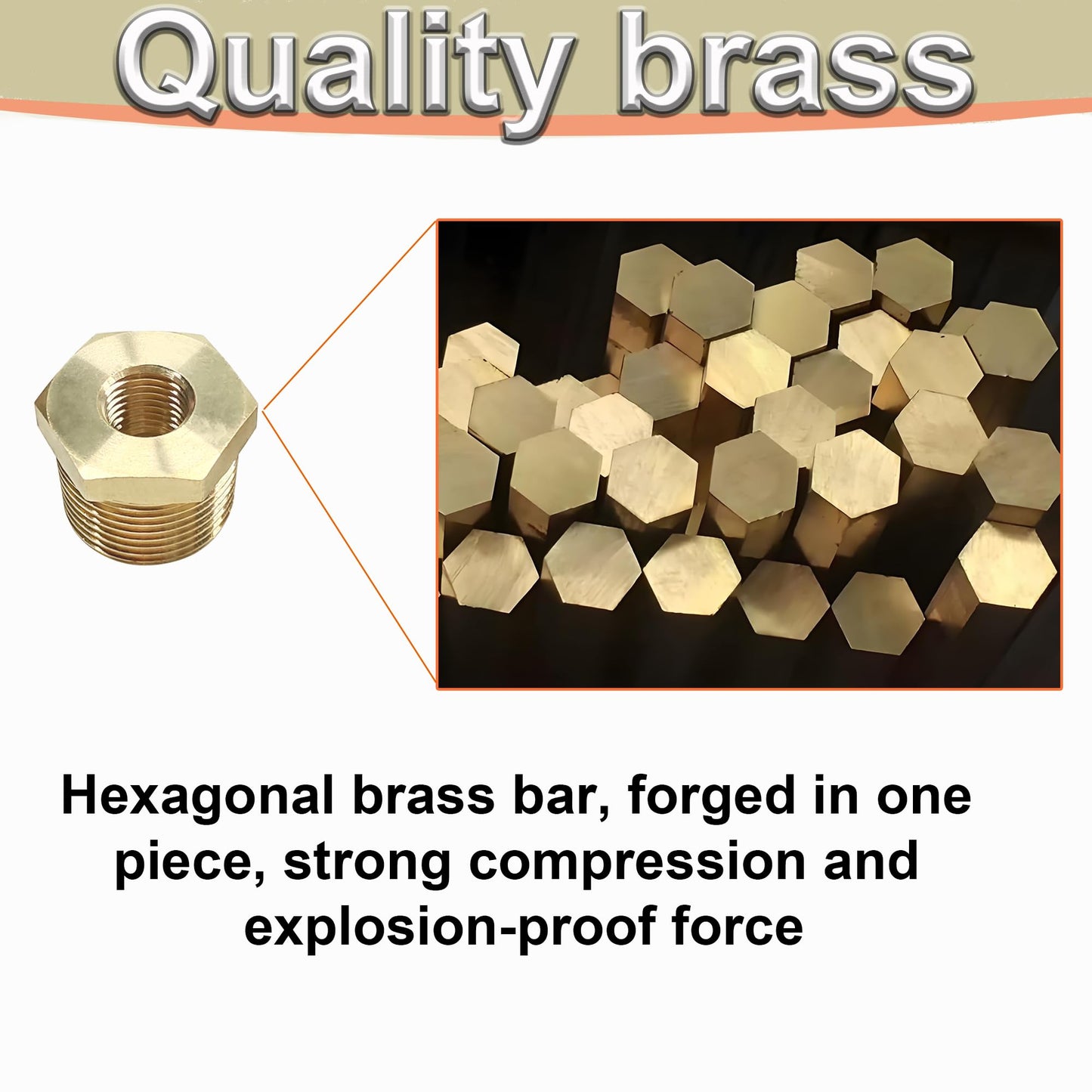 Quality brass

Hexagonal brass bar, forged in one piece, strong compression and explosion-proof force